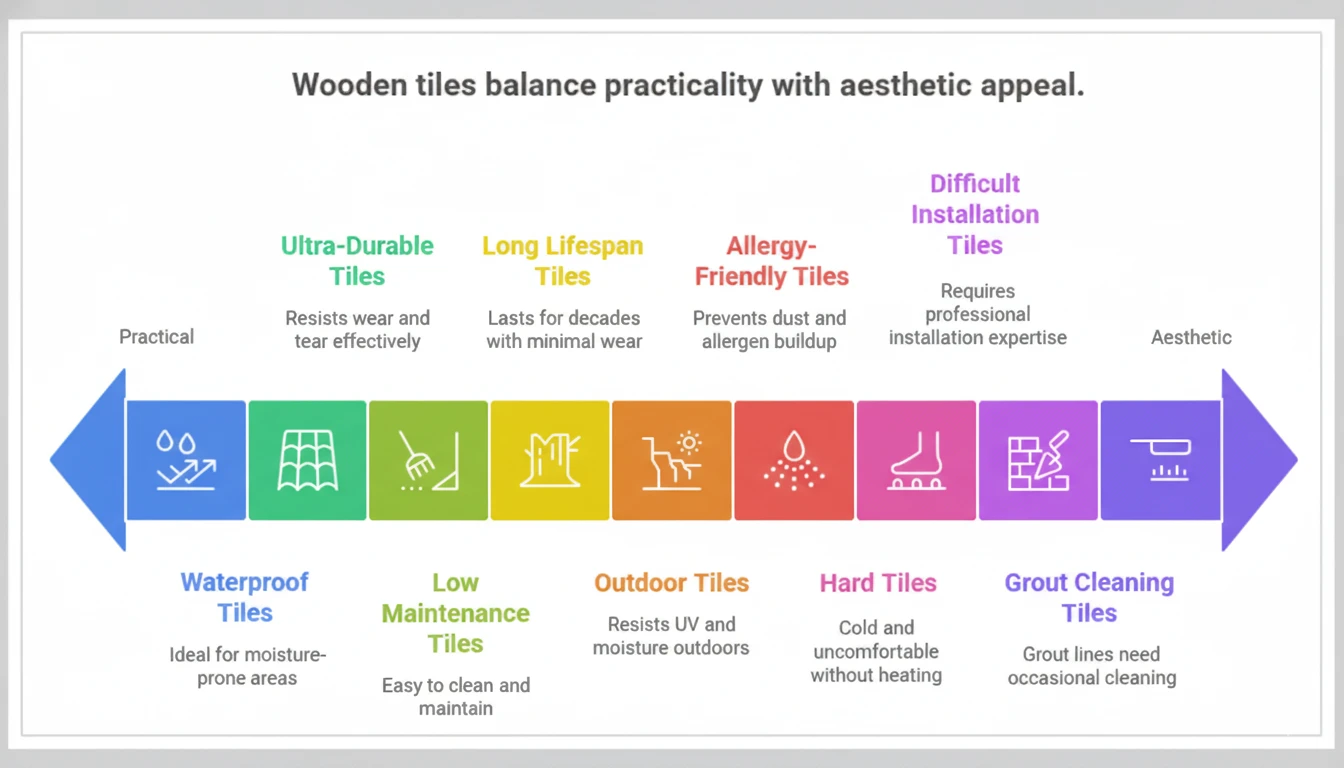 Wooden tiles balance practicality with aesthetic appeal.

Practical

Ultra-Durable Tiles

Resists wear and tear effectively

Long Lifespan Tiles

Lasts for decades with minimal wear

Allergy-Friendly Tiles

Prevents dust and allergen buildup

Difficult Installation Tiles

Requires professional installation expertise

Aesthetic

Waterproof Tiles

Ideal for moisture-prone areas

Low Maintenance Tiles

Easy to clean and maintain

Outdoor Tiles

Resists UV and moisture outdoors

Hard Tiles

Cold and uncomfortable without heating

Grout Cleaning Tiles

Grout lines need occasional cleaning